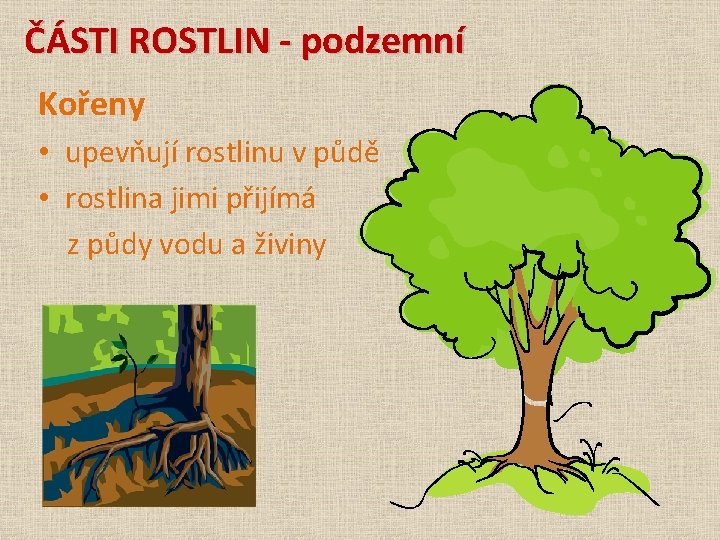 ČÁSTI ROSTLIN - podzemní

Kořeny

• upevňují rostlinu v půdě
• rostlina jimi přijímá z půdy vodu a živiny